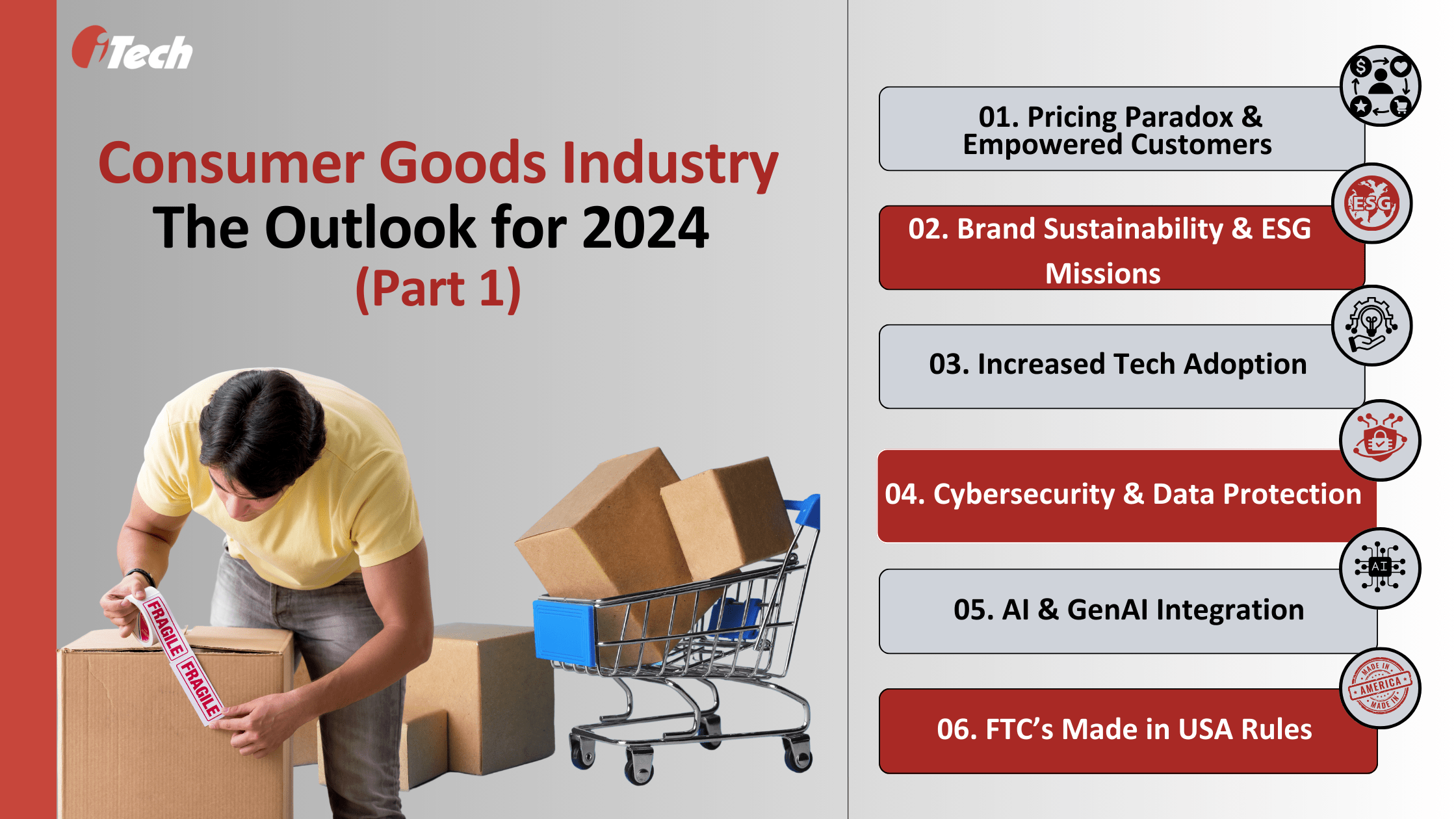 iTech

Consumer Goods Industry
The Outlook for 2024
(Part 1)

FRAGILE FRAGILE

01. Pricing Paradox & Empowered Customers

ESG

02. Brand Sustainability & ESG Missions

03. Increased Tech Adoption

04. Cybersecurity & Data Protection

AI

05. AI & GenAI Integration

MADE IN AMERICA MADE IN

06. FTC's Made in USA Rules